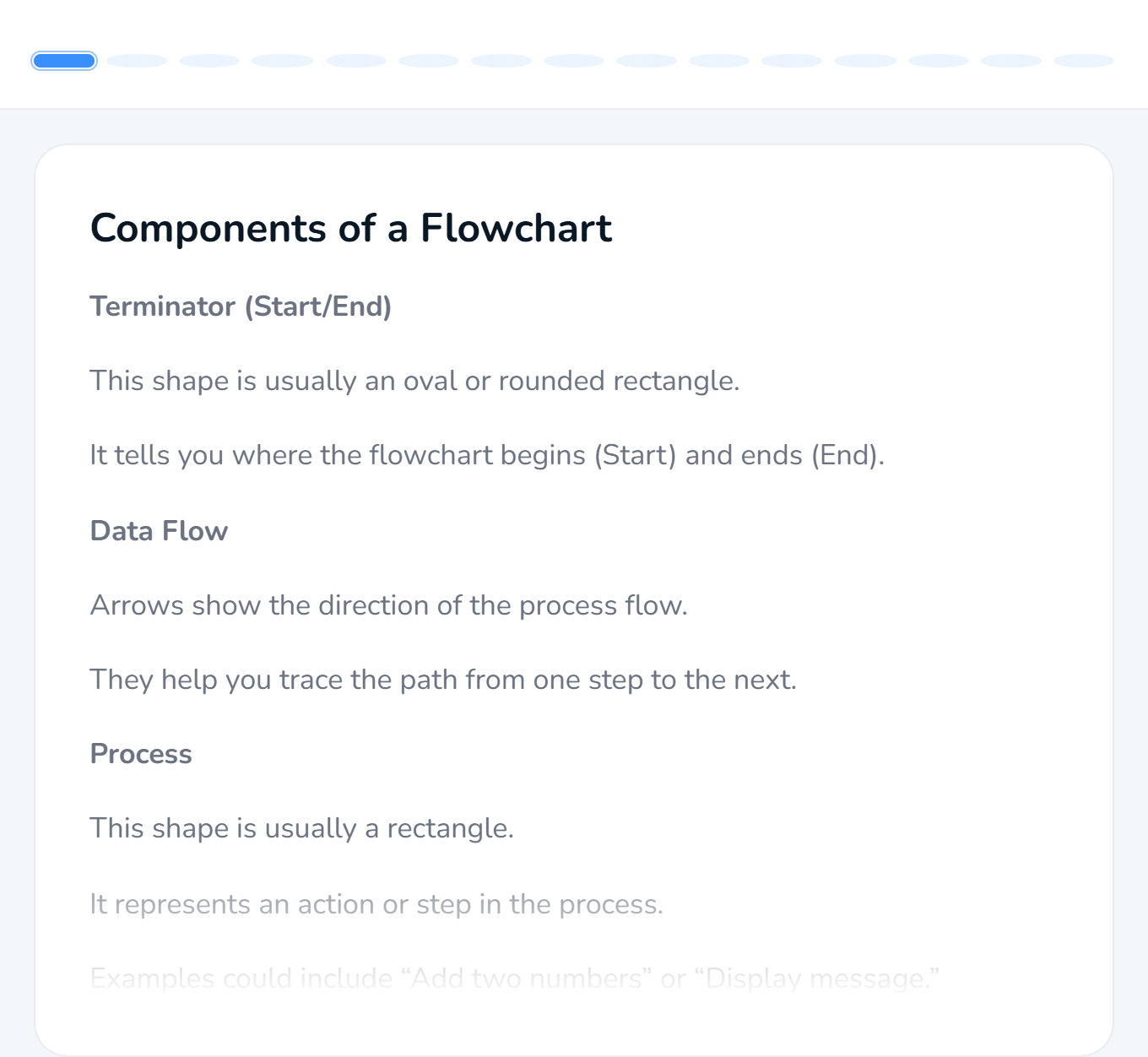 Components of a Flowchart

Terminator (Start/End)

This shape is usually an oval or rounded rectangle.

It tells you where the flowchart begins (Start) and ends (End).

Data Flow

Arrows show the direction of the process flow.

They help you trace the path from one step to the next.

Process

This shape is usually a rectangle.

It represents an action or step in the process.

Examples could include “Add two numbers” or “Display message.”